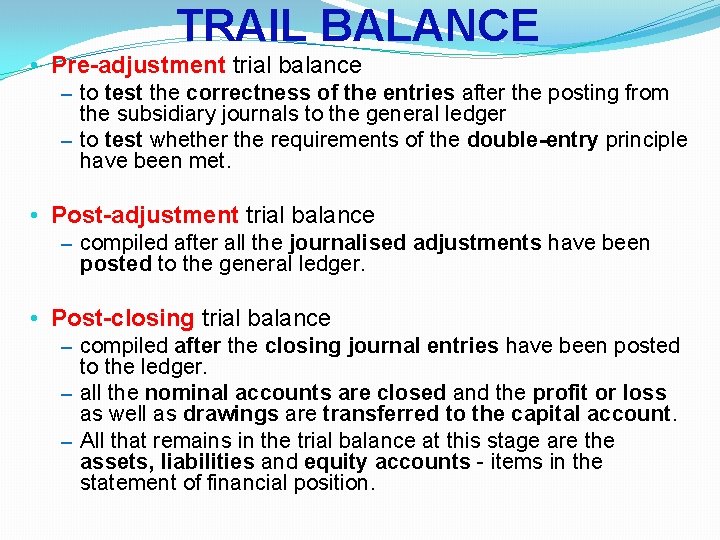 TRAIL BALANCE

• Pre-adjustment trial balance
– to test the correctness of the entries after the posting from the subsidiary journals to the general ledger
– to test whether the requirements of the double-entry principle have been met.

• Post-adjustment trial balance
– compiled after all the journalised adjustments have been posted to the general ledger.

• Post-closing trial balance
– compiled after the closing journal entries have been posted to the ledger.
– all the nominal accounts are closed and the profit or loss as well as drawings are transferred to the capital account.
– All that remains in the trial balance at this stage are the assets, liabilities and equity accounts - items in the statement of financial position.